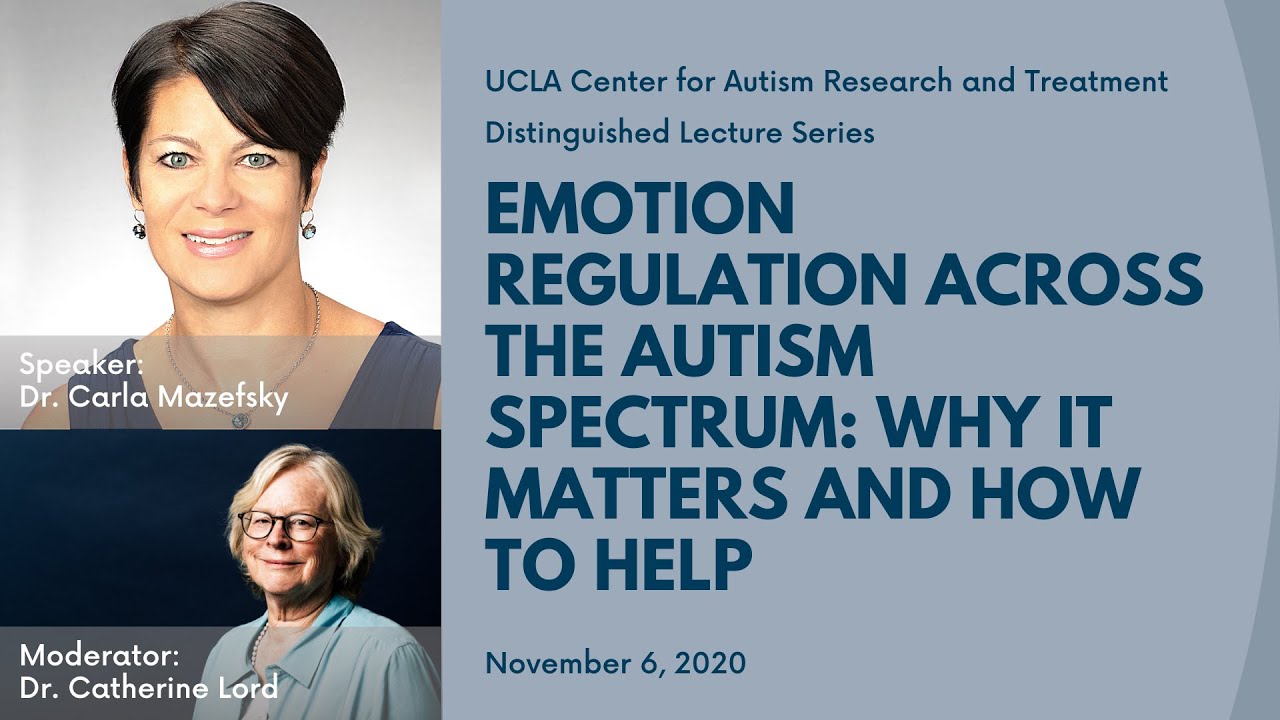 Speaker:
Dr. Carla Mazefsky

Moderator:
Dr. Catherine Lord

UCLA Center for Autism Research and Treatment

Distinguished Lecture Series

EMOTION REGULATION ACROSS THE AUTISM SPECTRUM: WHY IT MATTERS AND HOW TO HELP

November 6, 2020